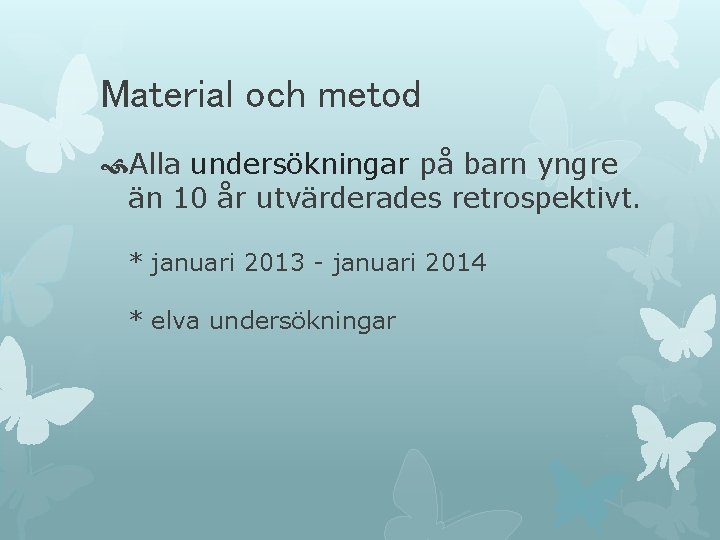 Material och metod

Alla undersökningar på barn yngre än 10 år utvärderades retrospektivt.

* januari 2013 - januari 2014

* elva undersökningar